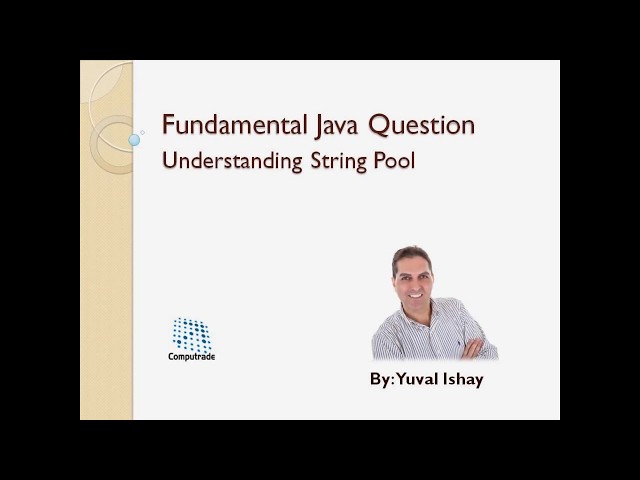 Fundamental Java Question
Understanding String Pool

Computrade

By: Yuval Ishay